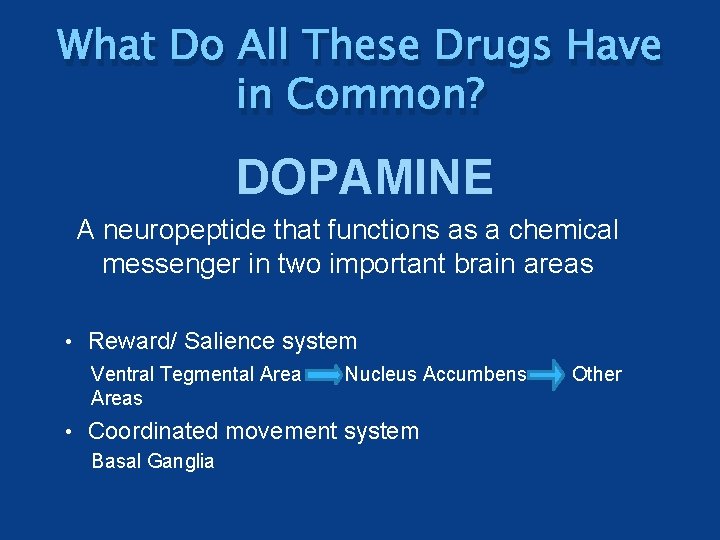 What Do All These Drugs Have in Common?

DOPAMINE

A neuropeptide that functions as a chemical messenger in two important brain areas

• Reward/ Salience system

Ventral Tegmental Area → Nucleus Accumbens → Other Areas

• Coordinated movement system

Basal Ganglia